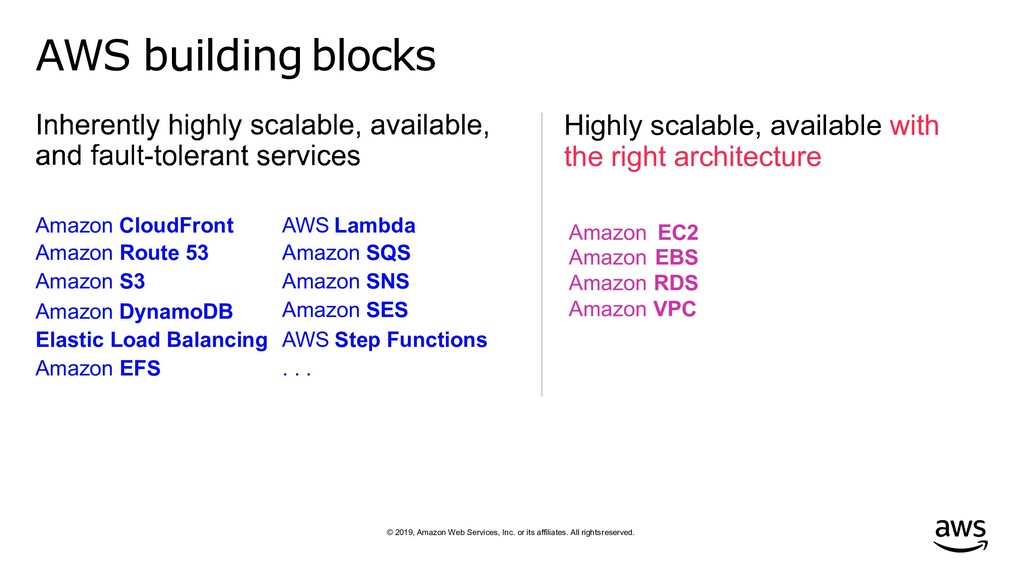 AWS building blocks

Inherently highly scalable, available, and fault-tolerant services

Amazon CloudFront
Amazon Route 53
Amazon S3
Amazon DynamoDB
Elastic Load Balancing
Amazon EFS

AWS Lambda
Amazon SQS
Amazon SNS
Amazon SES
AWS Step Functions
. . .

Highly scalable, available with the right architecture

Amazon EC2
Amazon EBS
Amazon RDS
Amazon VPC

© 2019, Amazon Web Services, Inc. or its affiliates. All rights reserved.

aws